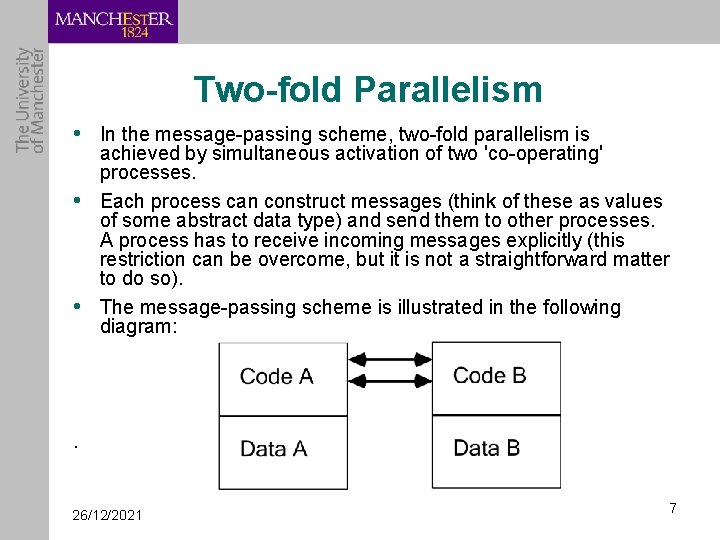 MANCHESTER
1824

The University
of Manchester

Two-fold Parallelism

• In the message-passing scheme, two-fold parallelism is achieved by simultaneous activation of two 'co-operating' processes.

• Each process can construct messages (think of these as values of some abstract data type) and send them to other processes. A process has to receive incoming messages explicitly (this restriction can be overcome, but it is not a straightforward matter to do so).

• The message-passing scheme is illustrated in the following diagram:

Code A

Data A

Code B

Data B

.

26/12/2021

7